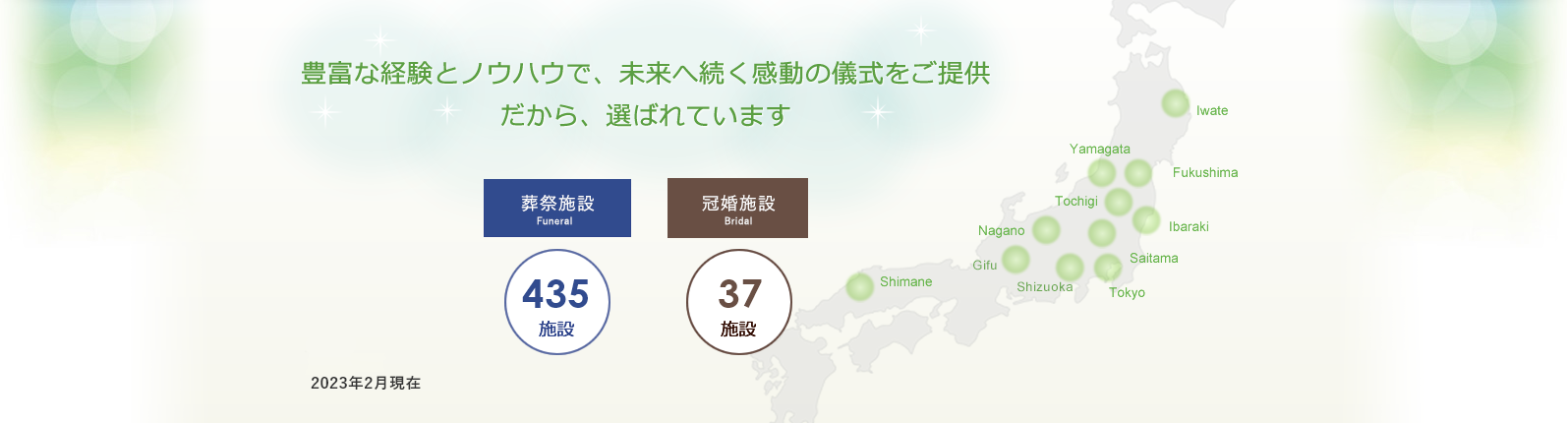 豊富な経験とノウハウで、未来へ続く感動の儀式をご提供
だから、選ばれています

葬祭施設
Funeral

435
施設

冠婚施設
Bridal

37
施設

2023年2月現在

Iwate
Yamagata
Fukushima
Tochigi
Ibaraki
Nagano
Saitama
Gifu
Shizuoka
Tokyo
Shimane